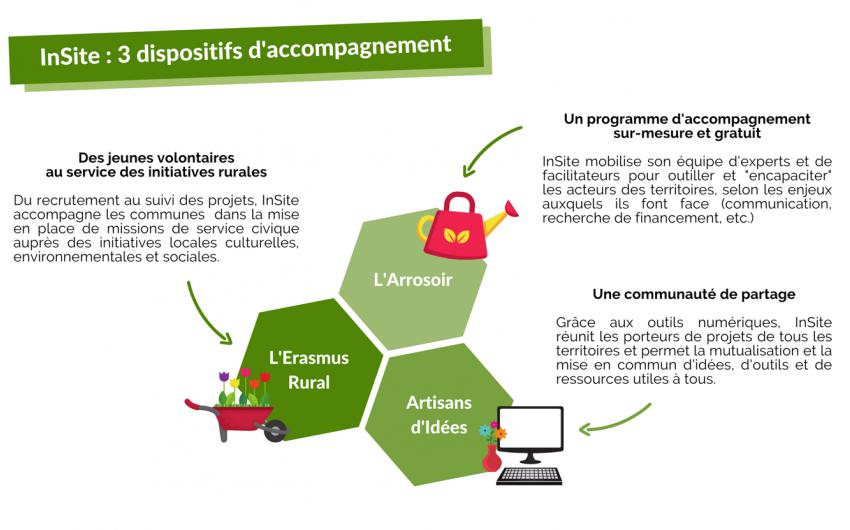 InSite : 3 dispositifs d'accompagnement

Des jeunes volontaires au service des initiatives rurales

Du recrutement au suivi des projets, InSite accompagne les communes dans la mise en place de missions de service civique auprès des initiatives locales culturelles, environnementales et sociales.

Un programme d'accompagnement sur-mesure et gratuit

InSite mobilise son équipe d'experts et de facilitateurs pour outiller et "encapaciter" les acteurs des territoires, selon les enjeux auxquels ils font face (communication, recherche de financement, etc.)

Une communauté de partage

Grâce aux outils numériques, InSite réunit les porteurs de projets de tous les territoires et permet la mutualisation et la mise en commun d'idées, d'outils et de ressources utiles à tous.

L'Arrosoir

L'Erasmus Rural

Artisans d'Idées